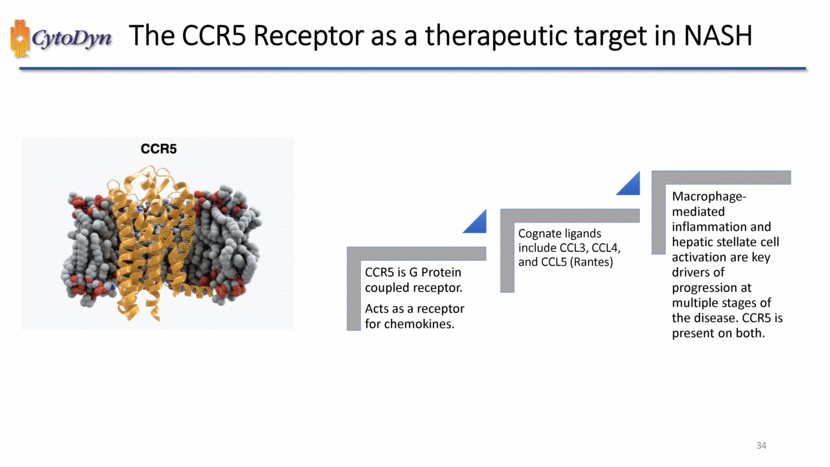 CytoDyn The CCR5 Receptor as a therapeutic target in NASH

CCR5

CCR5 is G Protein coupled receptor.

Acts as a receptor for chemokines.

Cognate ligands include CCL3, CCL4, and CCL5 (Rantes)

Macrophage-mediated inflammation and hepatic stellate cell activation are key drivers of progression at multiple stages of the disease. CCR5 is present on both.

34